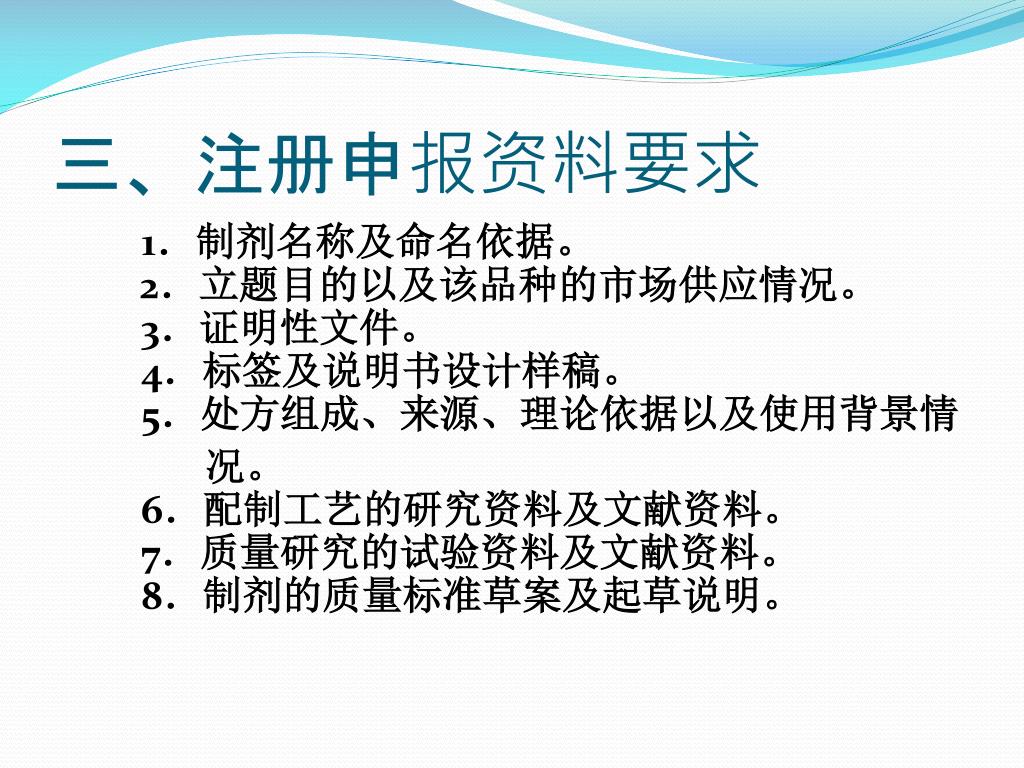 三、注册申报资料要求

1. 制剂名称及命名依据。
2. 立题目的以及该品种的市场供应情况。
3. 证明性文件。
4. 标签及说明书设计样稿。
5. 处方组成、来源、理论依据以及使用背景情况。
6. 配制工艺的研究资料及文献资料。
7. 质量研究的试验资料及文献资料。
8. 制剂的质量标准草案及起草说明。